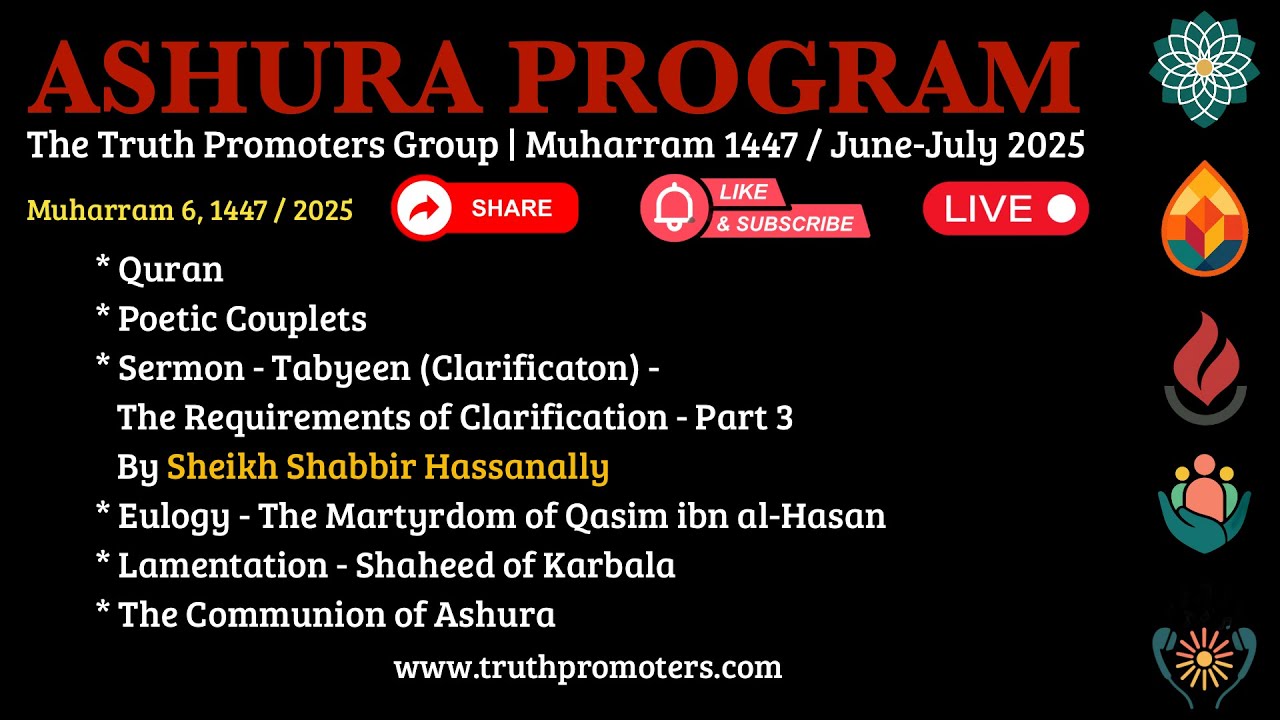 ASHURA PROGRAM

The Truth Promoters Group | Muharram 1447 / June-July 2025

Muharram 6, 1447 / 2025

SHARE

LIKE & SUBSCRIBE

LIVE

* Quran
* Poetic Couplets
* Sermon - Tabyeen (Clarificaton) - The Requirements of Clarification - Part 3
By Sheikh Shabbir Hassanally
* Eulogy - The Martyrdom of Qasim ibn al-Hasan
* Lamentation - Shaheed of Karbala
* The Communion of Ashura

www.truthpromoters.com